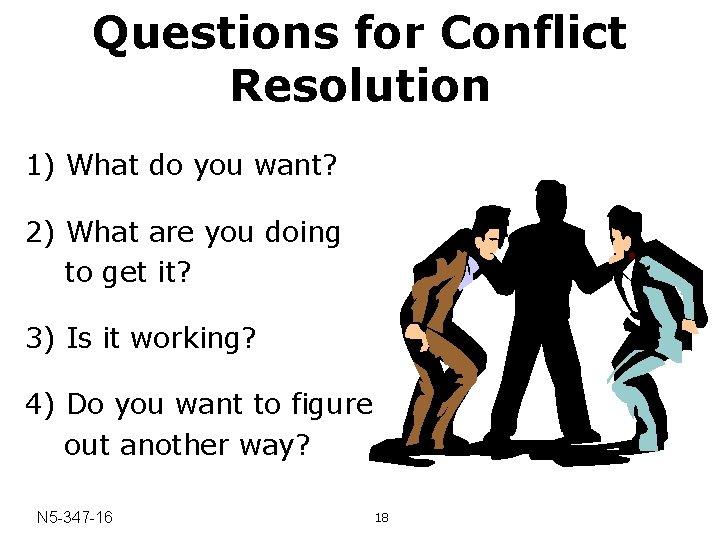 Questions for Conflict Resolution

1) What do you want?

2) What are you doing to get it?

3) Is it working?

4) Do you want to figure out another way?

N5-347-16

18